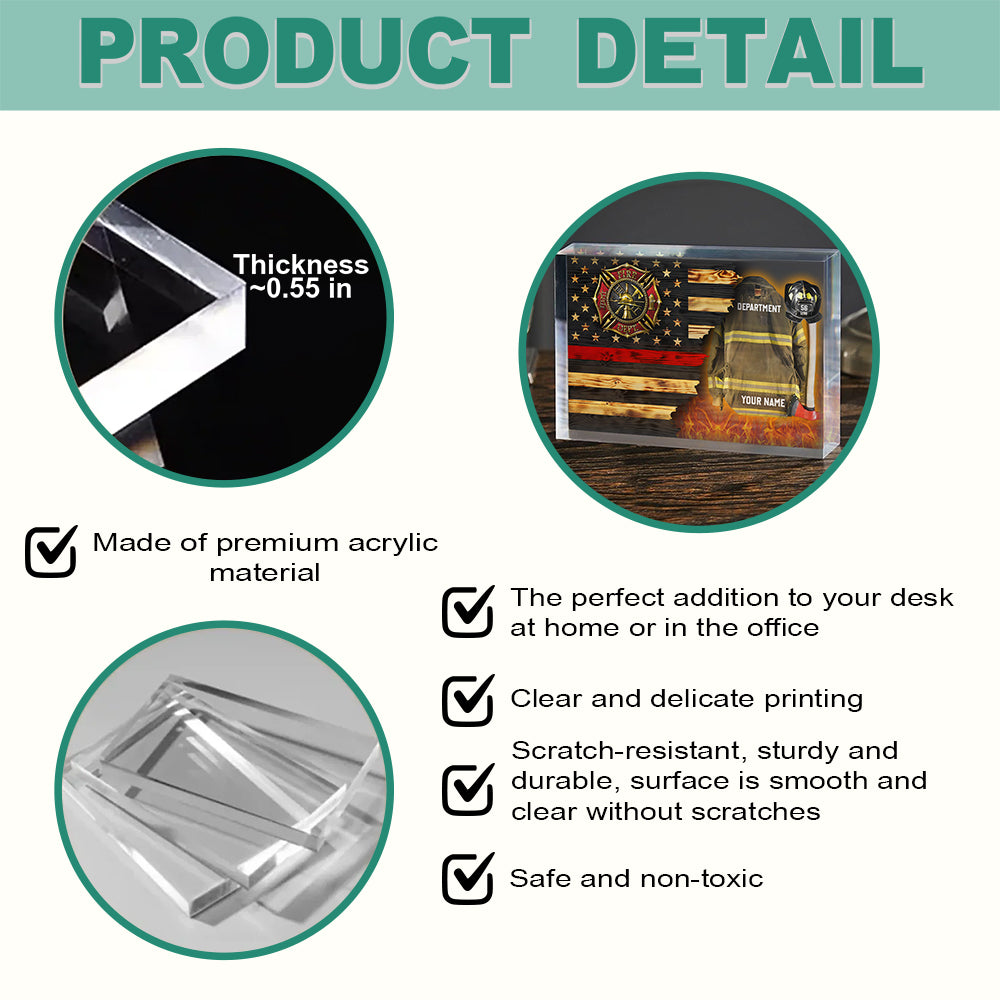 PRODUCT DETAIL

Thickness ~0.55 in

DEPARTMENT

YOUR NAME

Made of premium acrylic material

The perfect addition to your desk at home or in the office

Clear and delicate printing

Scratch-resistant, sturdy and durable, surface is smooth and clear without scratches

Safe and non-toxic